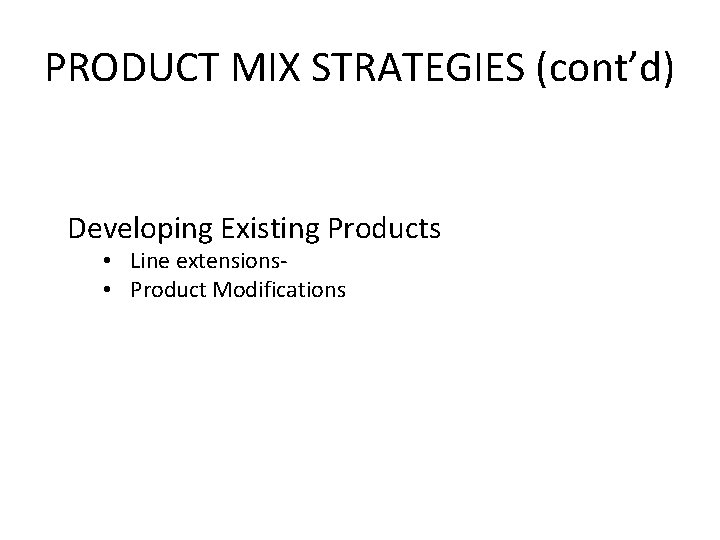 PRODUCT MIX STRATEGIES (cont’d)

Developing Existing Products
• Line extensions-
• Product Modifications